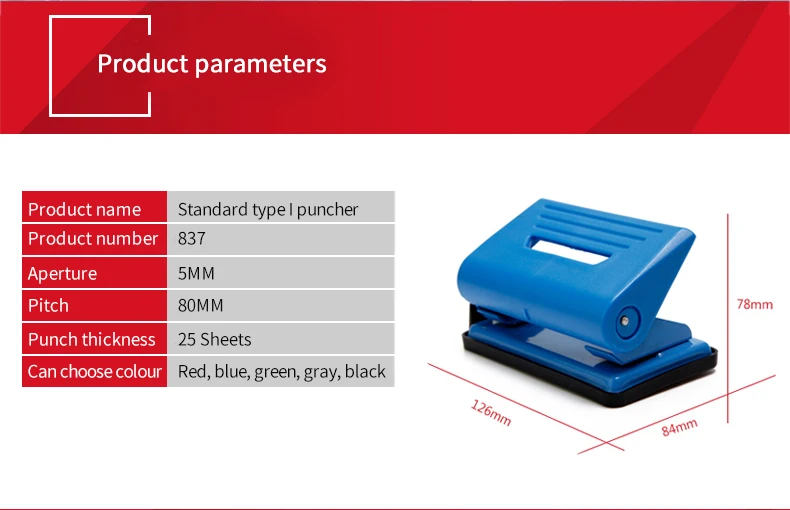 Product parameters

| Product name | Standard type I puncher |
|---|---|
| Product number | 837 |
| Aperture | 5MM |
| Pitch | 80MM |
| Punch thickness | 25 Sheets |
| Can choose colour | Red, blue, green, gray, black |

78mm

126mm

84mm